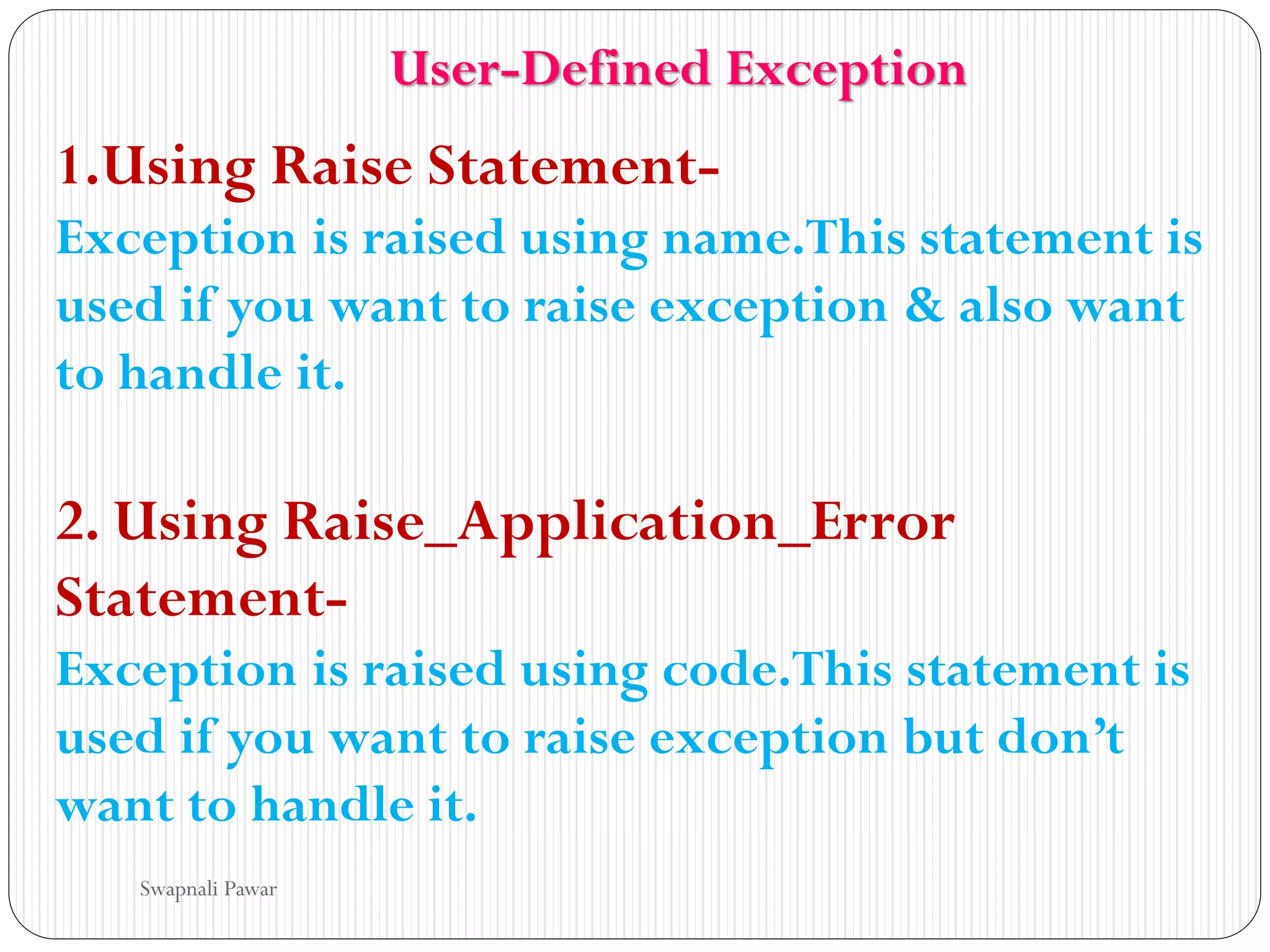 User-Defined Exception

1.Using Raise Statement-
Exception is raised using name.This statement is used if you want to raise exception & also want to handle it.

2. Using Raise_Application_Error Statement-
Exception is raised using code.This statement is used if you want to raise exception but don’t want to handle it.

Swapnali Pawar